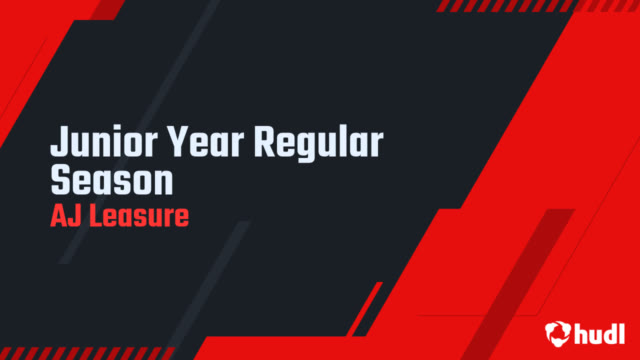 Junior Year Regular Season
AJ Leasure

hudl